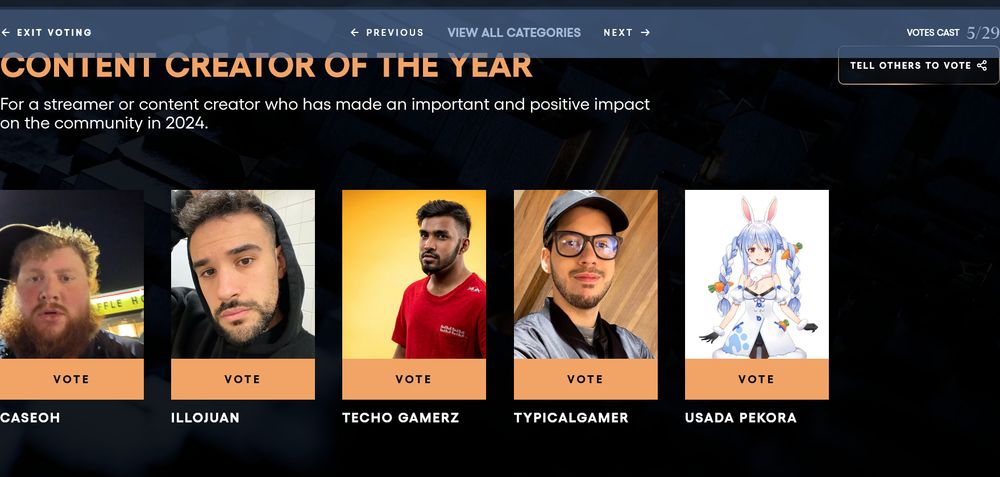 ← EXIT VOTING

← PREVIOUS VIEW ALL CATEGORIES NEXT →

VOTES CAST 5/29

CONTENT CREATOR OF THE YEAR

TELL OTHERS TO VOTE

For a streamer or content creator who has made an important and positive impact on the community in 2024.

VOTE
CASEOH

VOTE
ILLOJUAN

VOTE
TECHO GAMERZ

VOTE
TYPICALGAMER

VOTE
USADA PEKORA